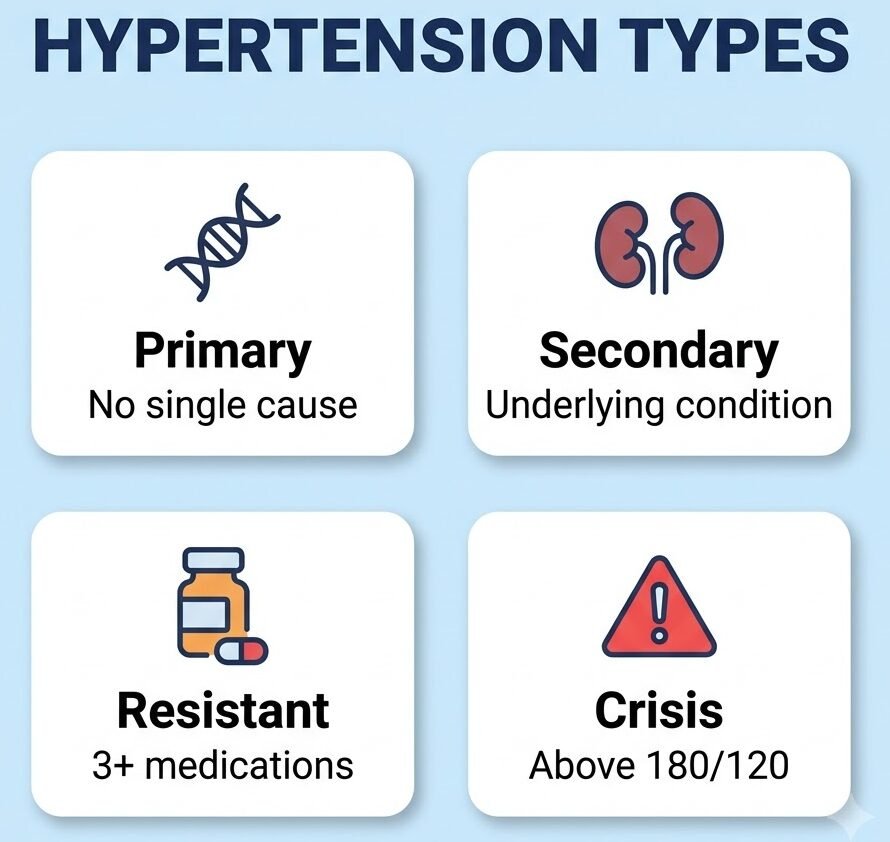 HYPERTENSION TYPES

Primary
No single cause

Secondary
Underlying condition

Resistant
3+ medications

Crisis
Above 180/120